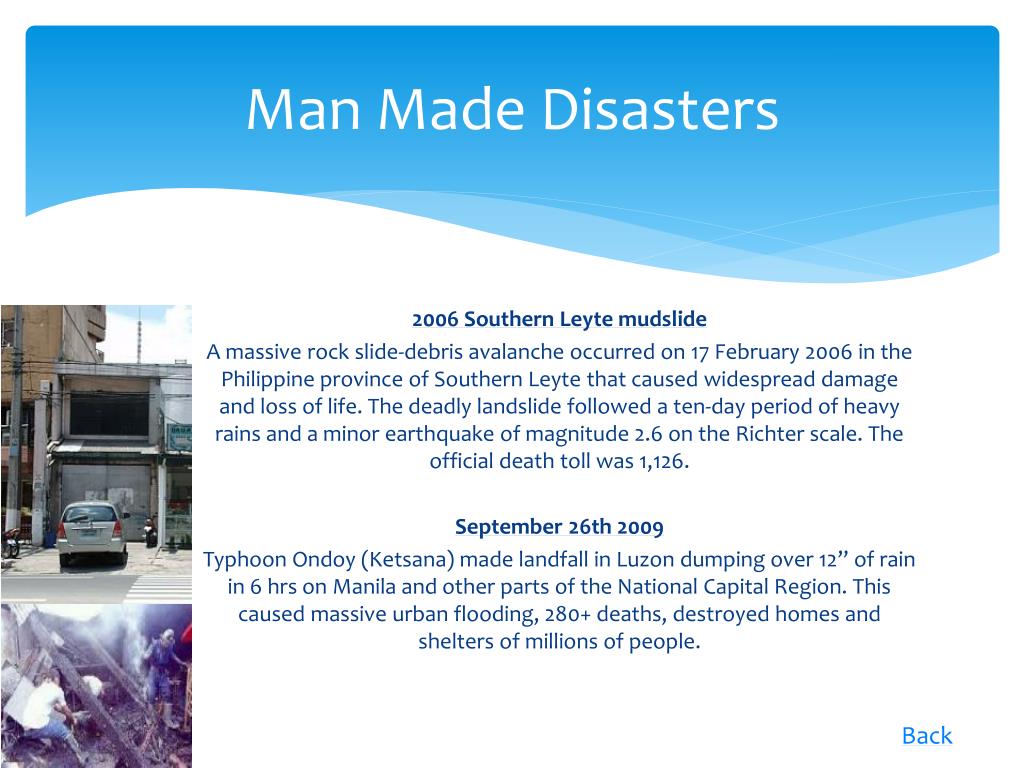 Man Made Disasters

2006 Southern Leyte mudslide

A massive rock slide-debris avalanche occurred on 17 February 2006 in the Philippine province of Southern Leyte that caused widespread damage and loss of life. The deadly landslide followed a ten-day period of heavy rains and a minor earthquake of magnitude 2.6 on the Richter scale. The official death toll was 1,126.

September 26th 2009

Typhoon Ondoy (Ketsana) made landfall in Luzon dumping over 12” of rain in 6 hrs on Manila and other parts of the National Capital Region. This caused massive urban flooding, 280+ deaths, destroyed homes and shelters of millions of people.

Back